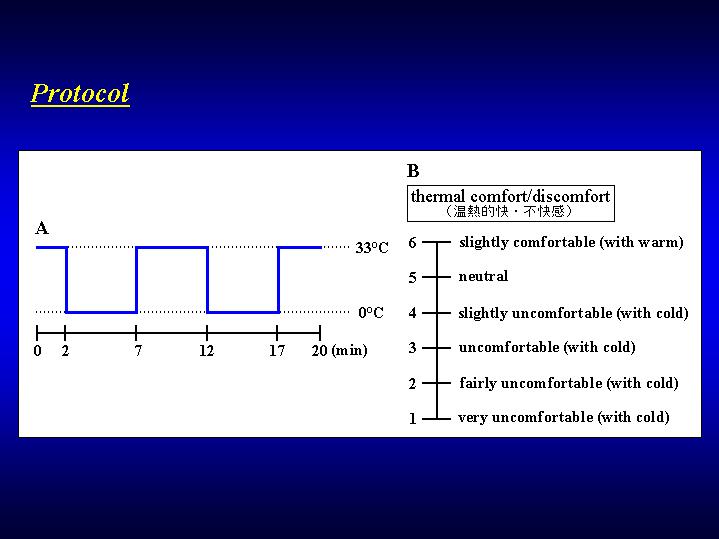 Protocol

A

33°C

0°C

0 2 7 12 17 20 (min)

B

thermal comfort/discomfort
（温熱的快・不快感）

6 slightly comfortable (with warm)

5 neutral

4 slightly uncomfortable (with cold)

3 uncomfortable (with cold)

2 fairly uncomfortable (with cold)

1 very uncomfortable (with cold)